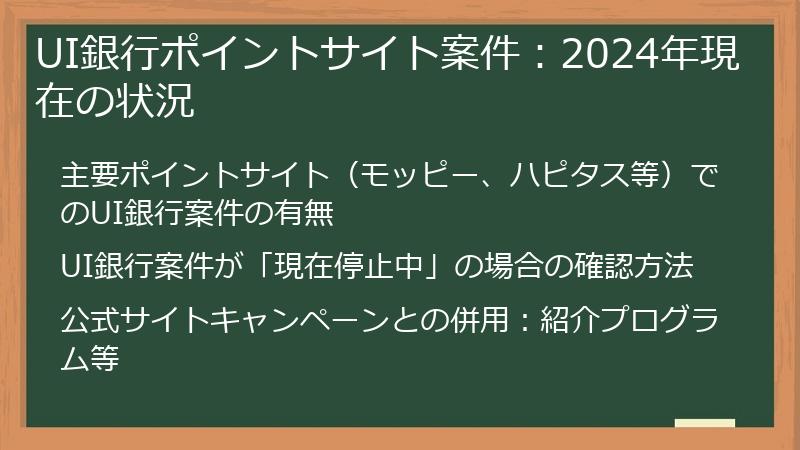 UI銀行ポイントサイト案件：2024年現在の状況

主要ポイントサイト（モッピー、ハピタス等）でのUI銀行案件の有無

UI銀行案件が「現在停止中」の場合の確認方法

公式サイトキャンペーンとの併用：紹介プログラム等